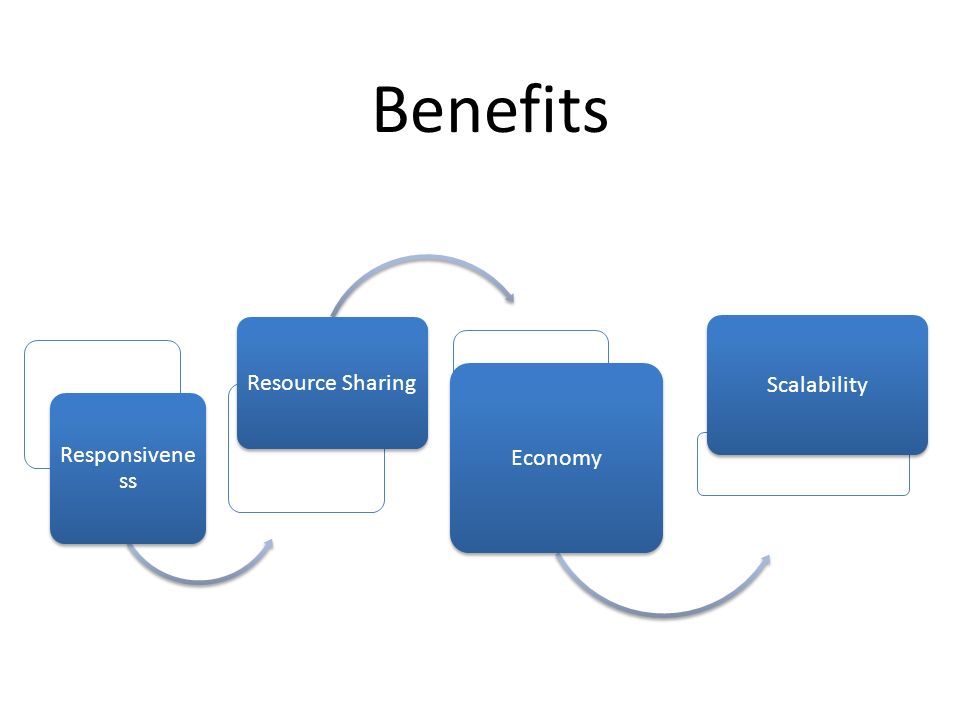 Benefits

Responsiveness

Resource Sharing

Economy

Scalability